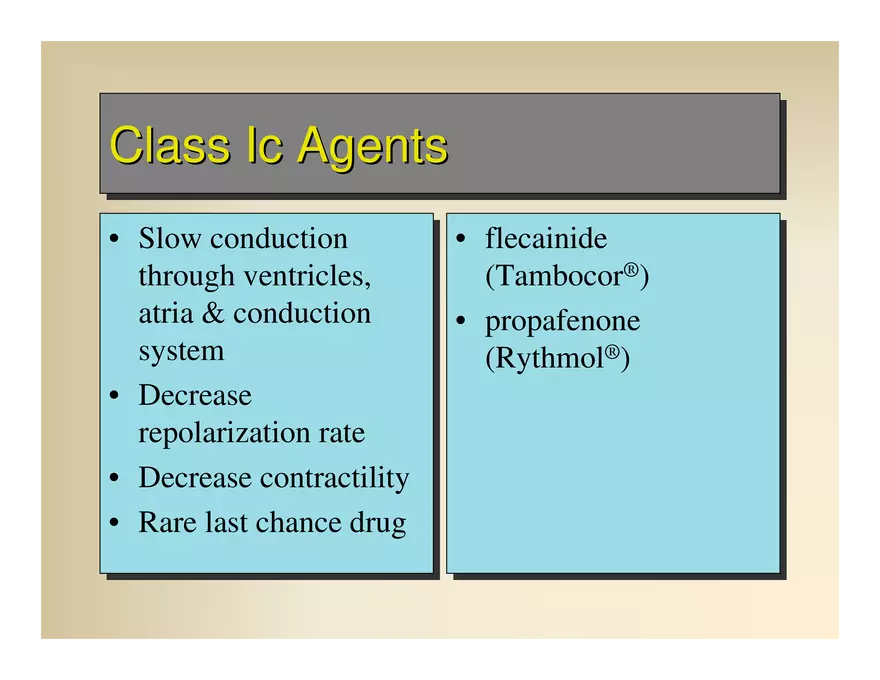 Class Ic Agents

• Slow conduction through ventricles, atria & conduction system
• Decrease repolarization rate
• Decrease contractility
• Rare last chance drug

• flecainide (Tambocor®)
• propafenone (Rythmol®)